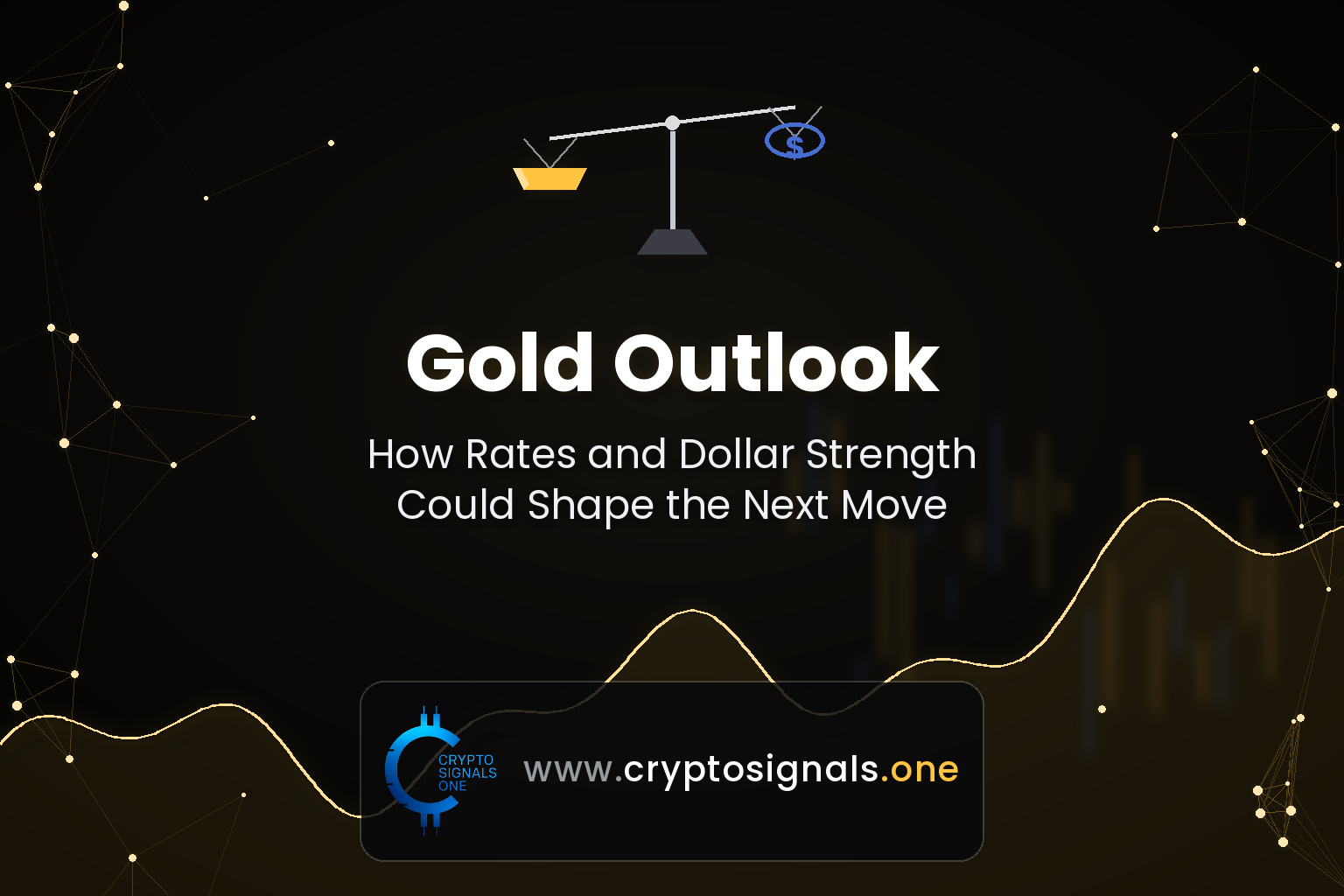 $

Gold Outlook

How Rates and Dollar Strength Could Shape the Next Move

CRYPTO SIGNALS ONE

www.cryptosignals.one